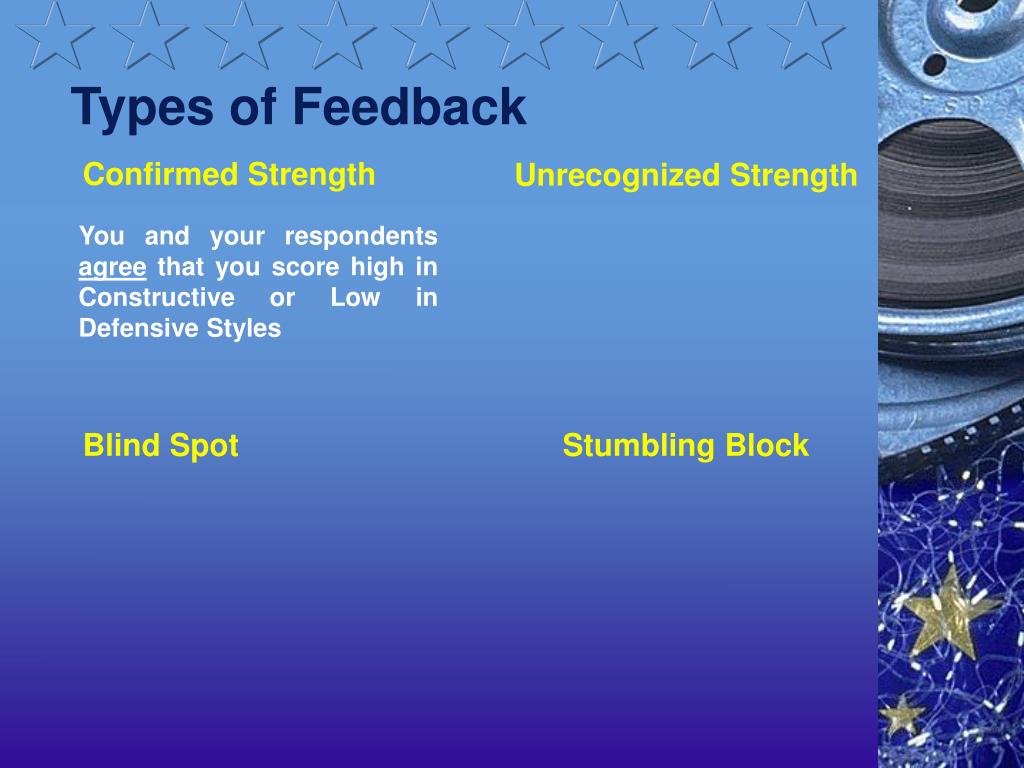 Types of Feedback

Confirmed Strength

You and your respondents agree that you score high in Constructive or Low in Defensive Styles

Unrecognized Strength

Blind Spot

Stumbling Block